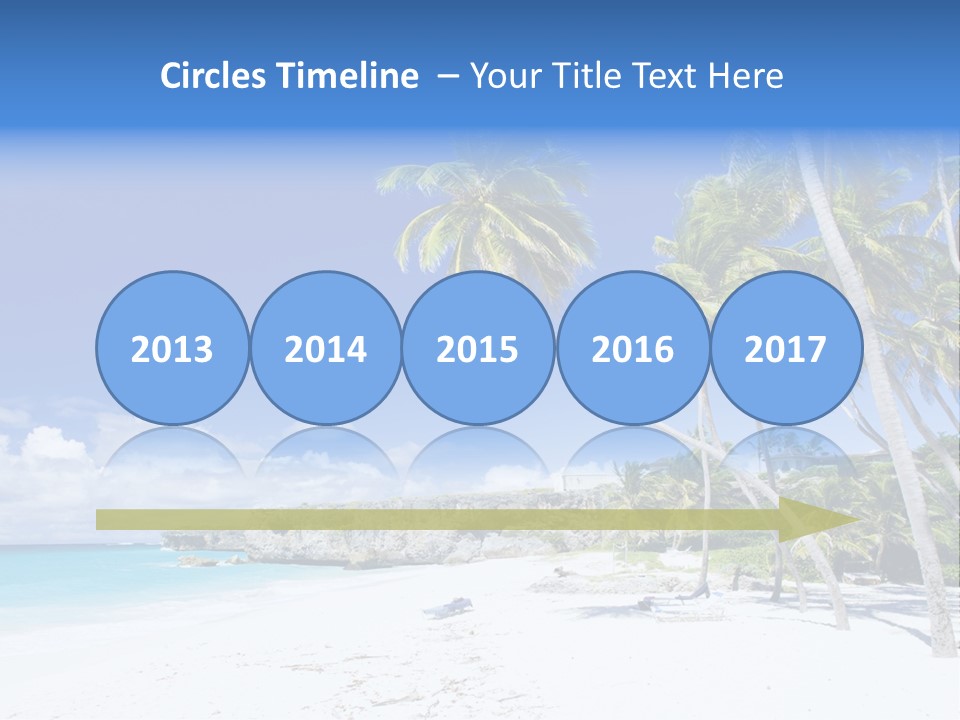 Circles Timeline – Your Title Text Here

2013

2014

2015

2016

2017